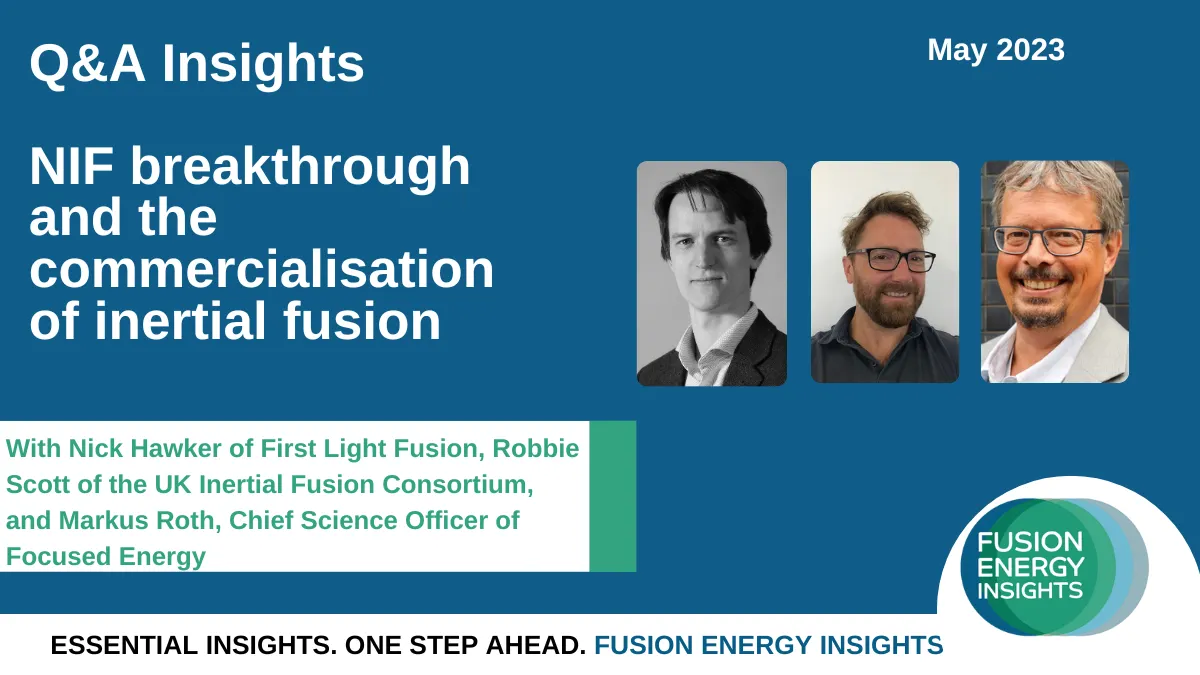 Q&A Insights

May 2023

NIF breakthrough and the commercialisation of inertial fusion

With Nick Hawker of First Light Fusion, Robbie Scott of the UK Inertial Fusion Consortium, and Markus Roth, Chief Science Officer of Focused Energy

FUSION ENERGY INSIGHTS

ESSENTIAL INSIGHTS. ONE STEP AHEAD. FUSION ENERGY INSIGHTS